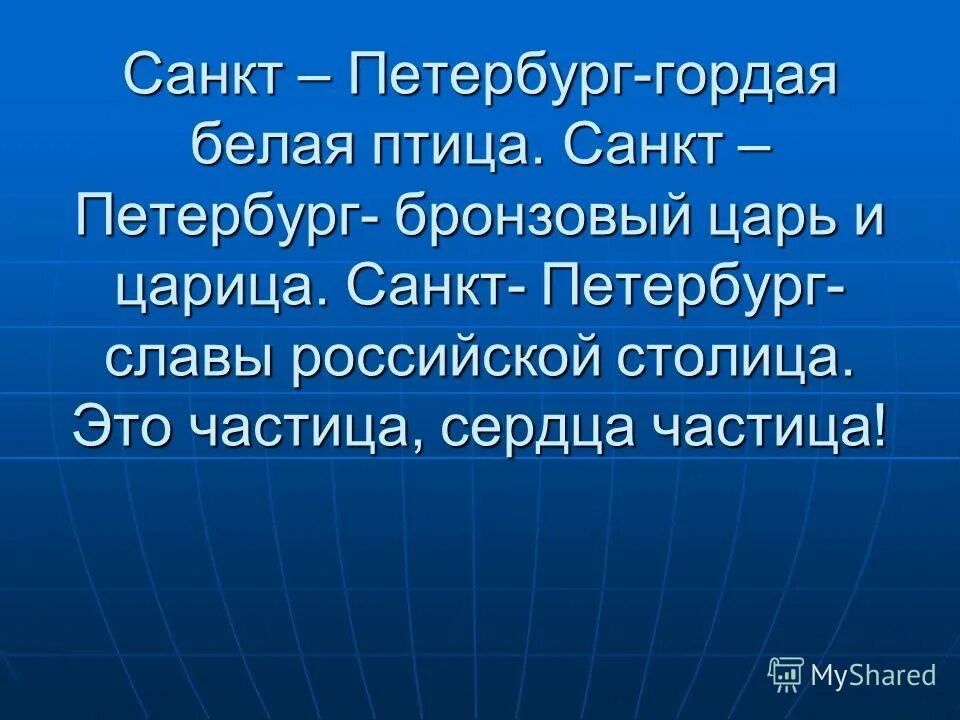 Санкт – Петербург-гордая белая птица. Санкт – Петербург- бронзовый царь и царица. Санкт- Петербург- славы российской столица. Это частица, сердца частица!

MyShared